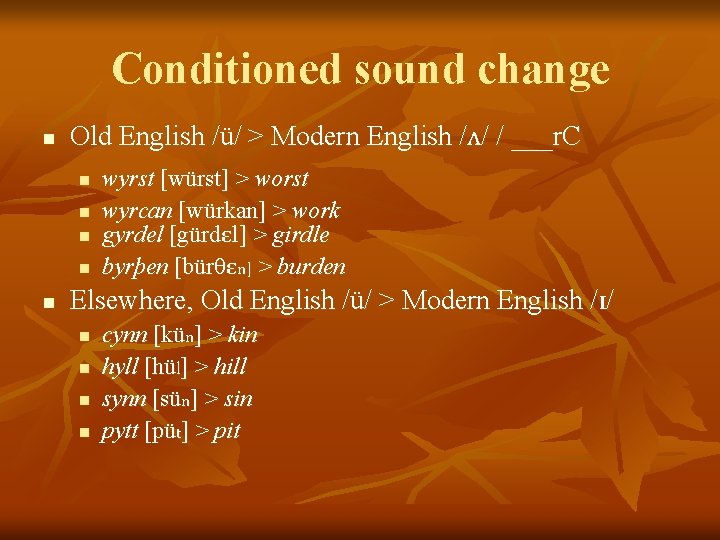 Conditioned sound change

Old English /ü/ > Modern English /ʌ/ / ___rC

wyrst [würst] > worst
wyrcan [würkan] > work
gyrdel [gürdɛl] > girdle
byrþen [bürθɛn] > burden

Elsewhere, Old English /ü/ > Modern English /ɪ/

cynn [kün] > kin
hyll [hül] > hill
synn [sün] > sin
pytt [püt] > pit